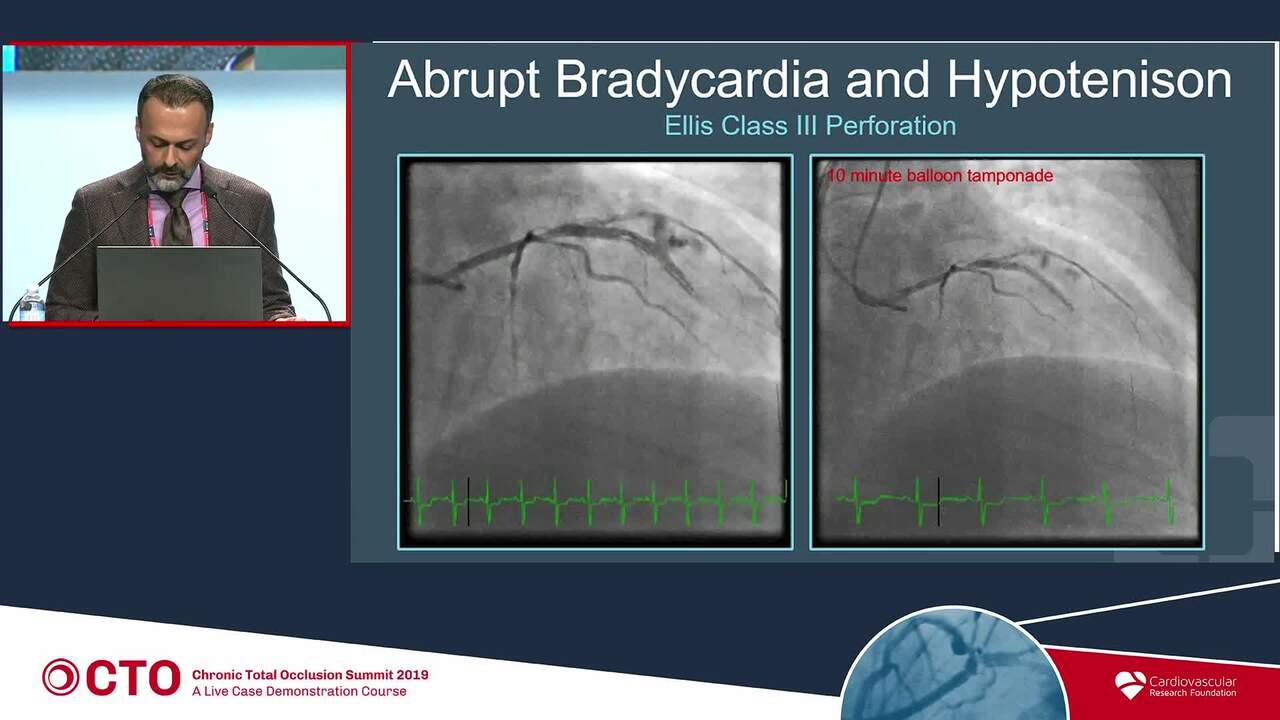 Abrupt Bradycardia and Hypotenison
Ellis Class III Perforation

10 minute balloon tamponade

CTO Chronic Total Occlusion Summit 2019
A Live Case Demonstration Course

Cardiovascular Research Foundation